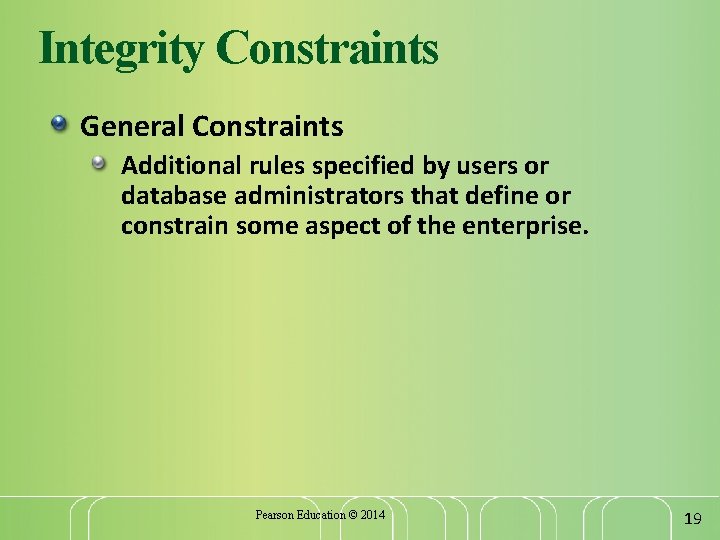 Integrity Constraints

General Constraints

Additional rules specified by users or database administrators that define or constrain some aspect of the enterprise.

Pearson Education © 2014

19